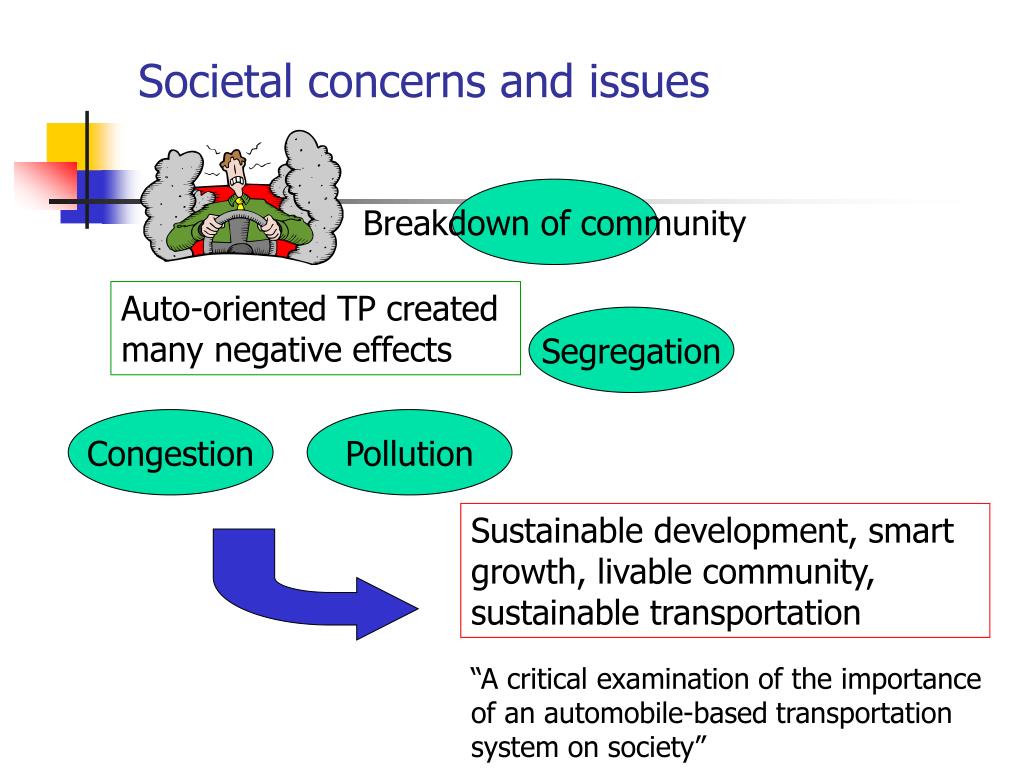 Societal concerns and issues

Breakdown of community

Auto-oriented TP created many negative effects

Segregation

Congestion

Pollution

Sustainable development, smart growth, livable community, sustainable transportation

“A critical examination of the importance of an automobile-based transportation system on society”